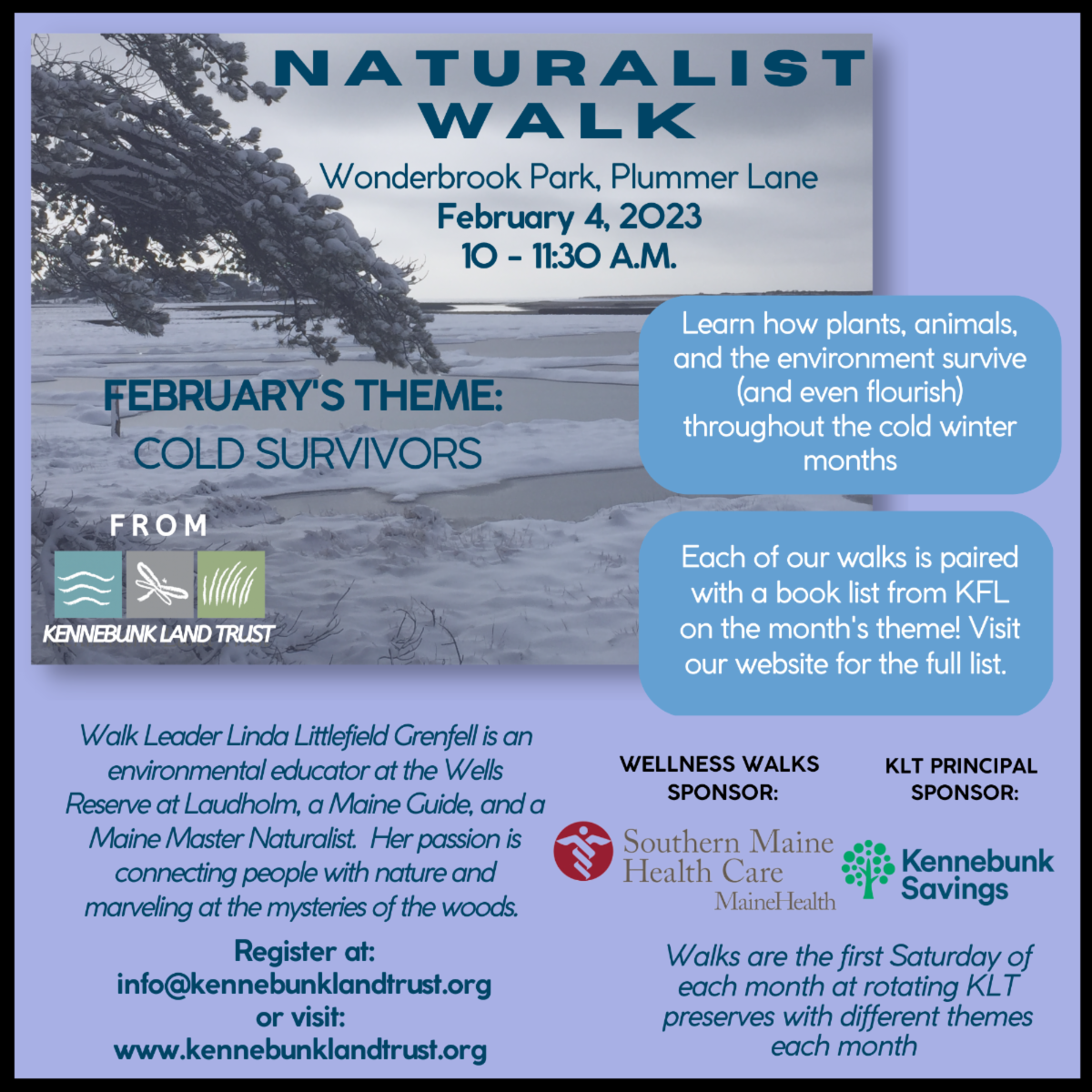 NATURALIST WALK

Wonderbrook Park, Plummer Lane
February 4, 2023
10 - 11:30 A.M.

FEBRUARY'S THEME:
COLD SURVIVORS

FROM
KENNEBUNK LAND TRUST

Learn how plants, animals, and the environment survive (and even flourish) throughout the cold winter months

Each of our walks is paired with a book list from KFL on the month's theme! Visit our website for the full list.

Walk Leader Linda Littlefield Grenfell is an environmental educator at the Wells Reserve at Laudholm, a Maine Guide, and a Maine Master Naturalist. Her passion is connecting people with nature and marveling at the mysteries of the woods.

Register at:
info@kennebunklandtrust.org
or visit:
www.kennebunklandtrust.org

WELLNESS WALKS SPONSOR:

Southern Maine Health Care
MaineHealth

KLT PRINCIPAL SPONSOR:

Kennebunk Savings

Walks are the first Saturday of each month at rotating KLT preserves with different themes each month